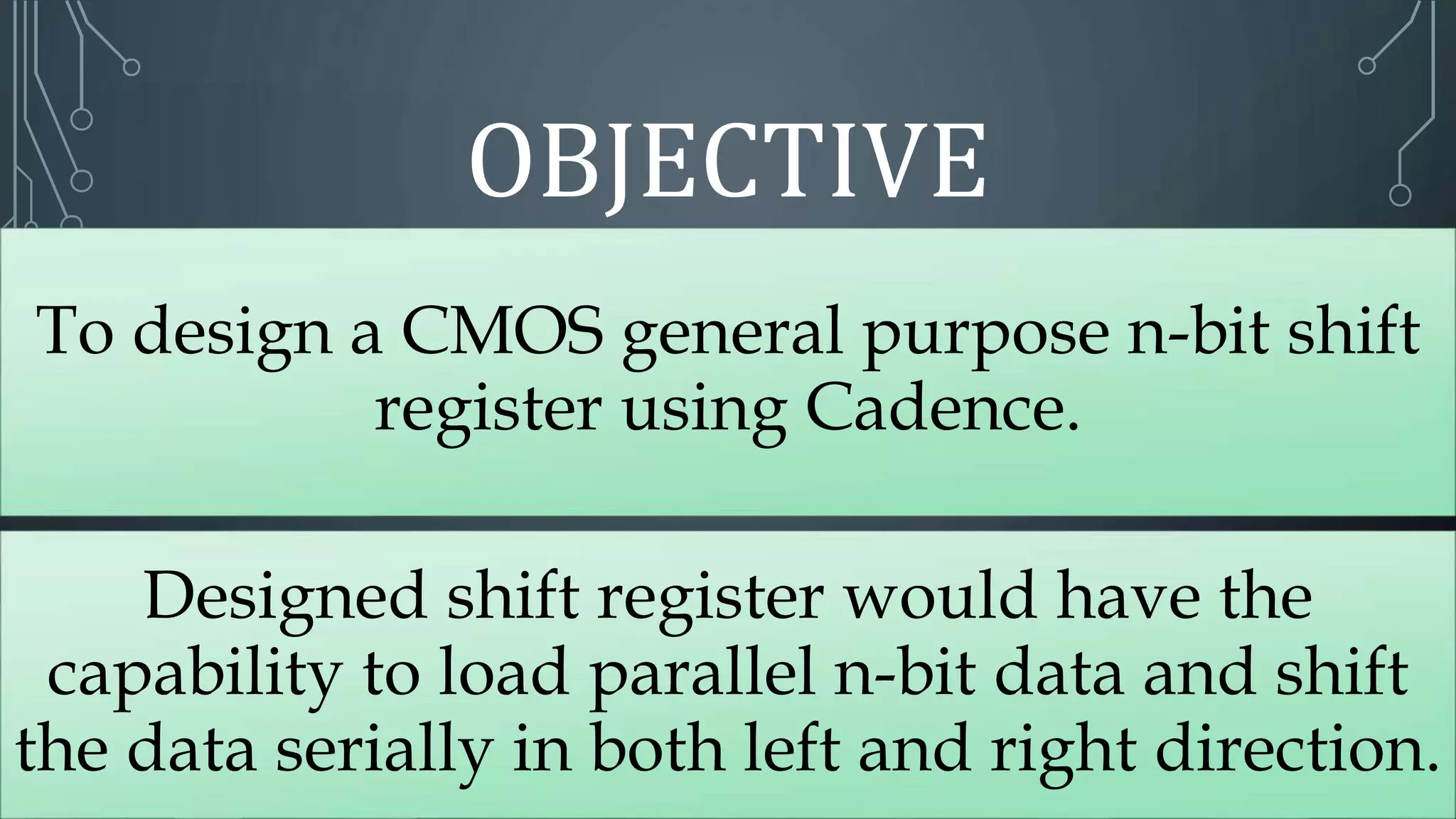 OBJECTIVE

To design a CMOS general purpose n-bit shift register using Cadence.

Designed shift register would have the capability to load parallel n-bit data and shift the data serially in both left and right direction.